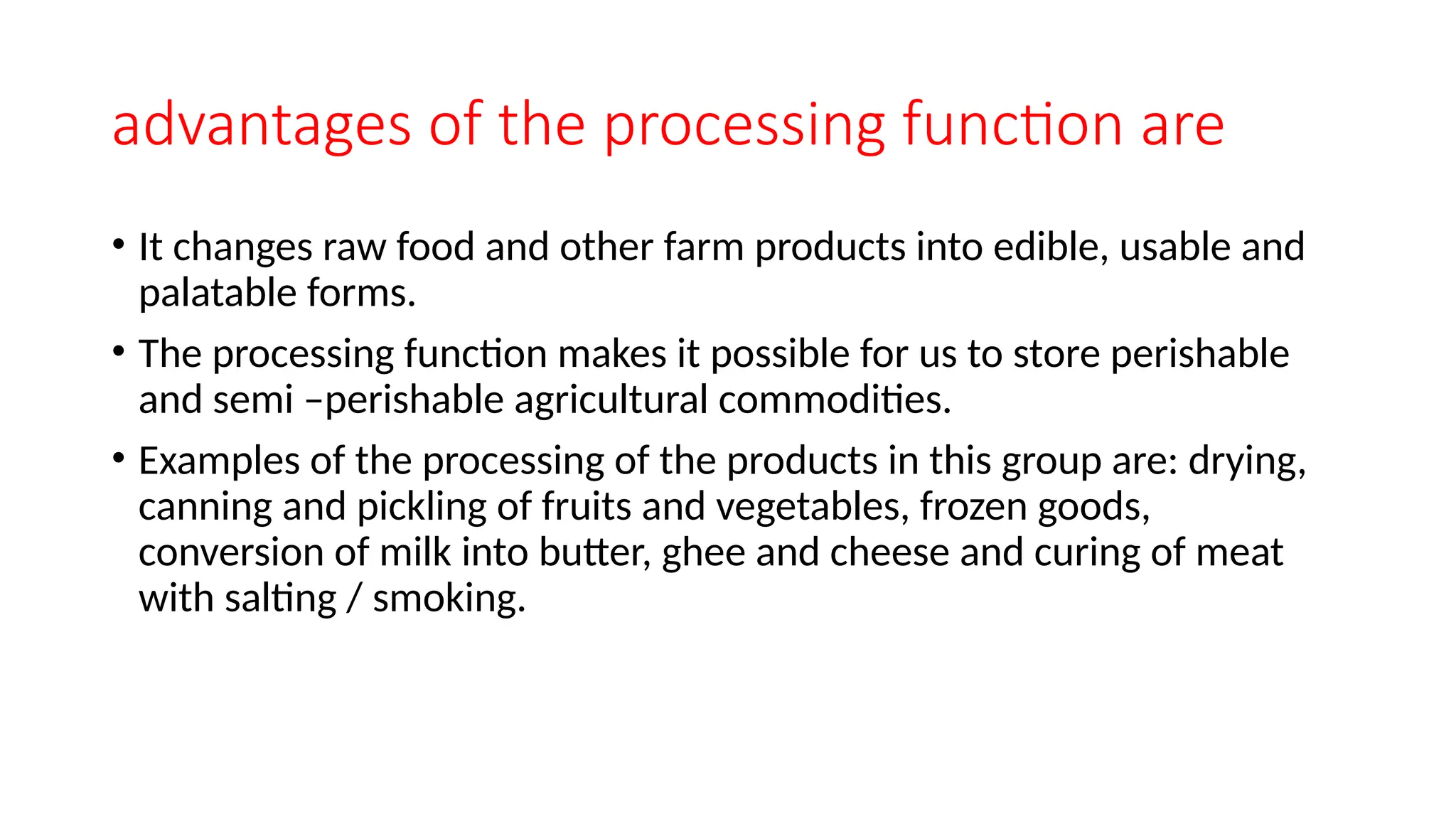 advantages of the processing function are

• It changes raw food and other farm products into edible, usable and palatable forms.

• The processing function makes it possible for us to store perishable and semi –perishable agricultural commodities.

• Examples of the processing of the products in this group are: drying, canning and pickling of fruits and vegetables, frozen goods, conversion of milk into butter, ghee and cheese and curing of meat with salting / smoking.